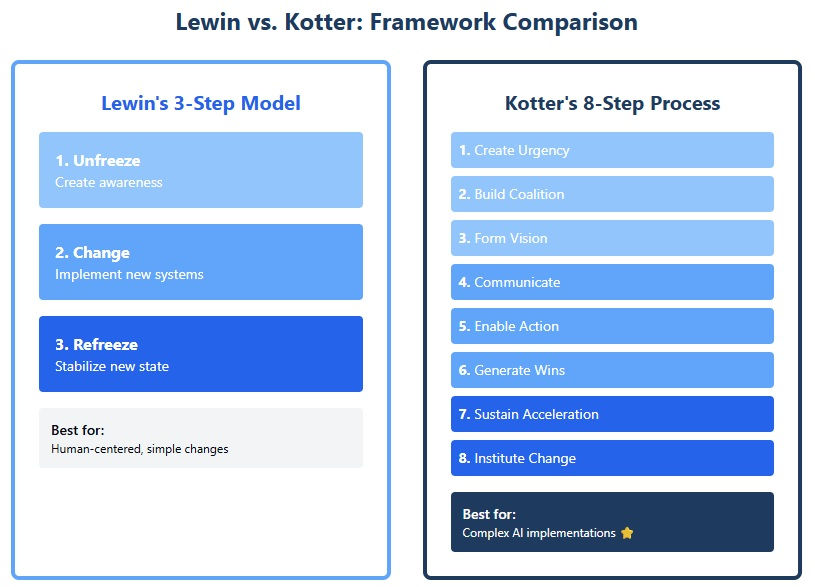 Lewin vs. Kotter: Framework Comparison

Lewin's 3-Step Model

1. Unfreeze
Create awareness

2. Change
Implement new systems

3. Refreeze
Stabilize new state

Best for:
Human-centered, simple changes

Kotter's 8-Step Process

1. Create Urgency

2. Build Coalition

3. Form Vision

4. Communicate

5. Enable Action

6. Generate Wins

7. Sustain Acceleration

8. Institute Change

Best for:
Complex AI implementations ⭐